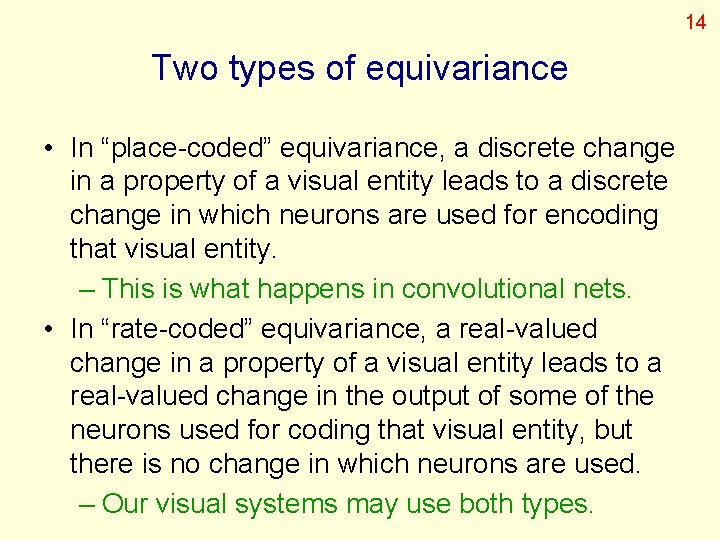 14

Two types of equivariance

• In “place-coded” equivariance, a discrete change in a property of a visual entity leads to a discrete change in which neurons are used for encoding that visual entity.
– This is what happens in convolutional nets.
• In “rate-coded” equivariance, a real-valued change in a property of a visual entity leads to a real-valued change in the output of some of the neurons used for coding that visual entity, but there is no change in which neurons are used.
– Our visual systems may use both types.